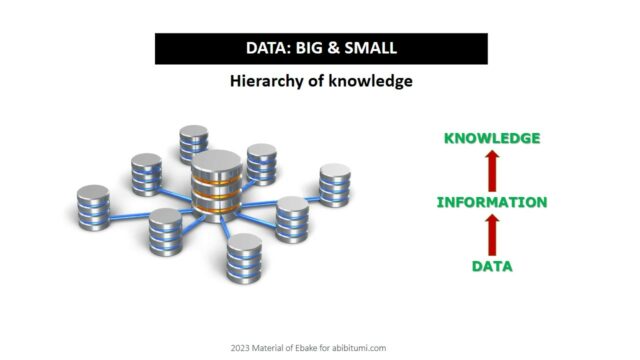 DATA: BIG & SMALL

Hierarchy of knowledge

KNOWLEDGE

INFORMATION

DATA

2023 Material of Ebake for abibitumi.com